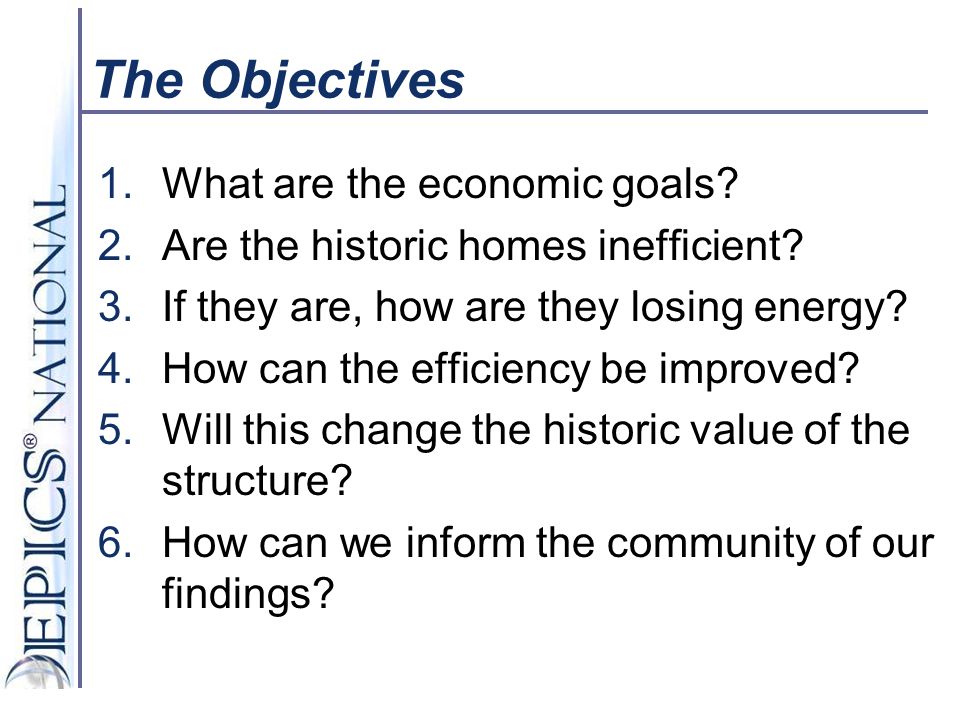 EPICS® NATIONAL

The Objectives

1. What are the economic goals?
2. Are the historic homes inefficient?
3. If they are, how are they losing energy?
4. How can the efficiency be improved?
5. Will this change the historic value of the structure?
6. How can we inform the community of our findings?